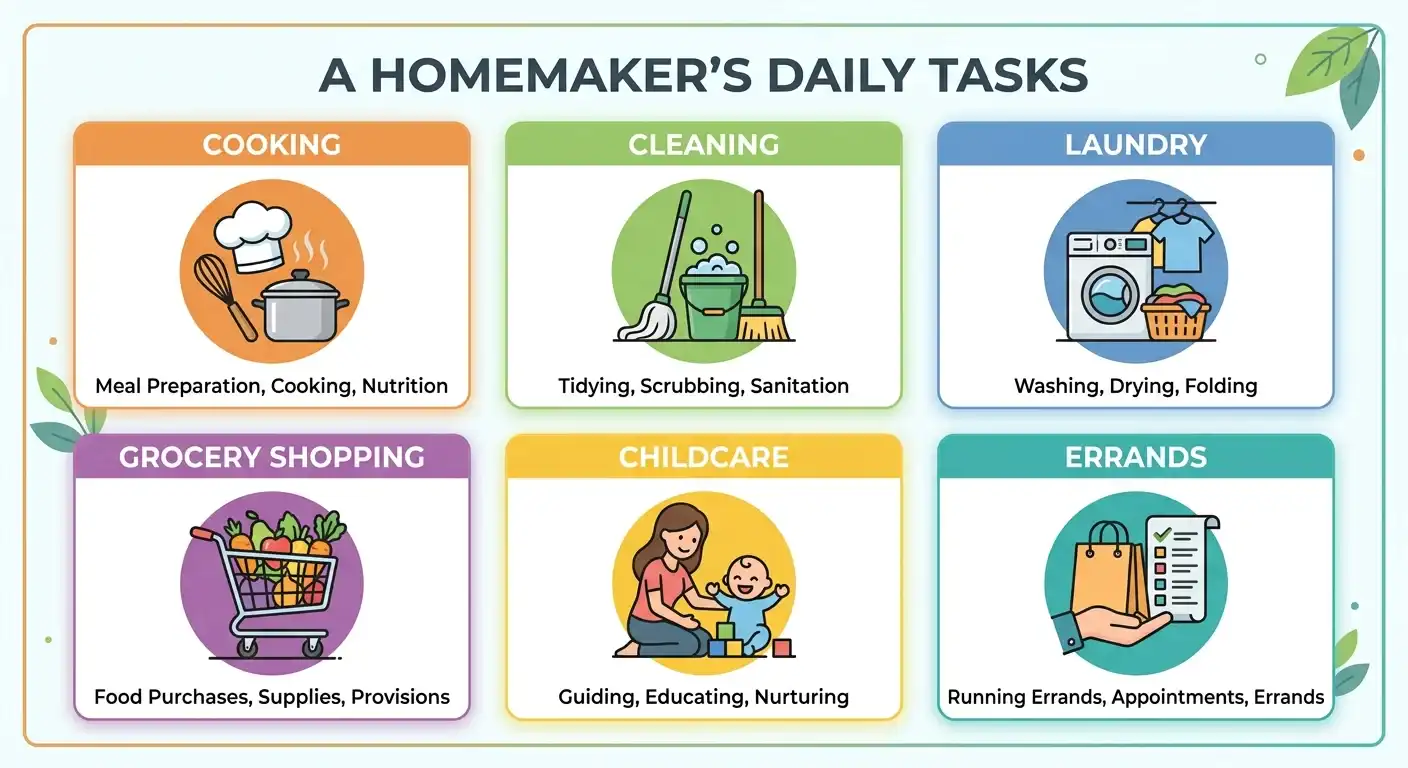 A HOMEMAKER'S DAILY TASKS

COOKING

Meal Preparation, Cooking, Nutrition

CLEANING

Tidying, Scrubbing, Sanitation

LAUNDRY

Washing, Drying, Folding

GROCERY SHOPPING

Food Purchases, Supplies, Provisions

CHILDCARE

Guiding, Educating, Nurturing

ERRANDS

Running Errands, Appointments, Errands